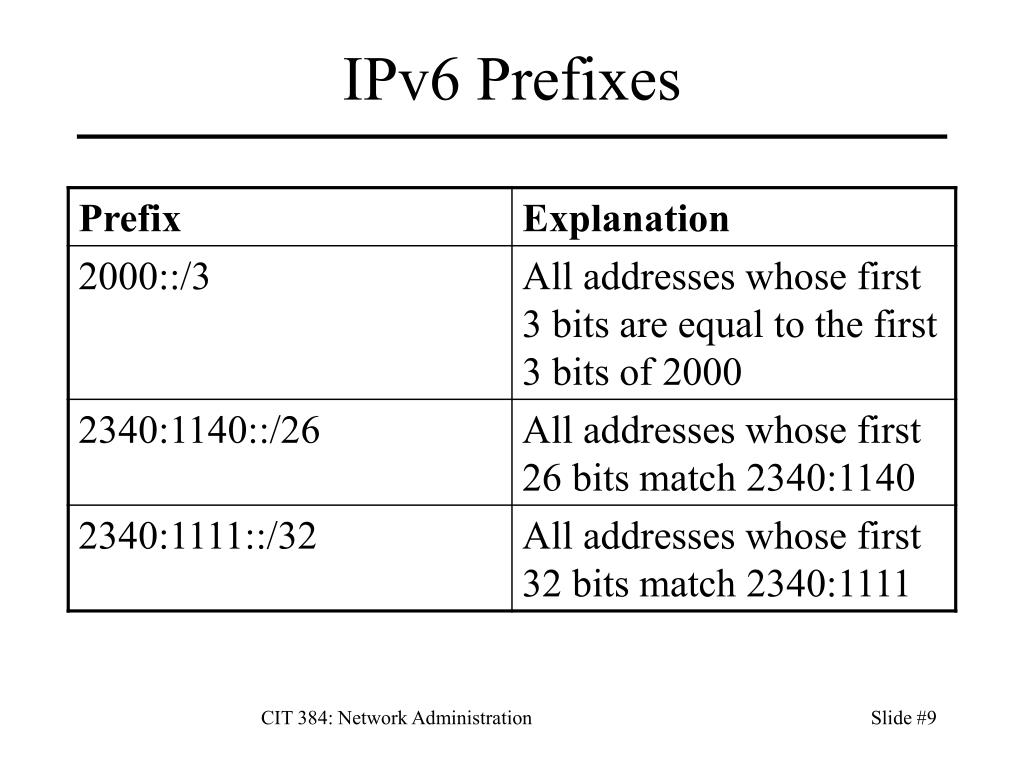 IPv6 Prefixes

| Prefix | Explanation |
|---|---|
| 2000::/3 | All addresses whose first 3 bits are equal to the first 3 bits of 2000 |
| 2340:1140::/26 | All addresses whose first 26 bits match 2340:1140 |
| 2340:1111::/32 | All addresses whose first 32 bits match 2340:1111 |

CIT 384: Network Administration

Slide #9